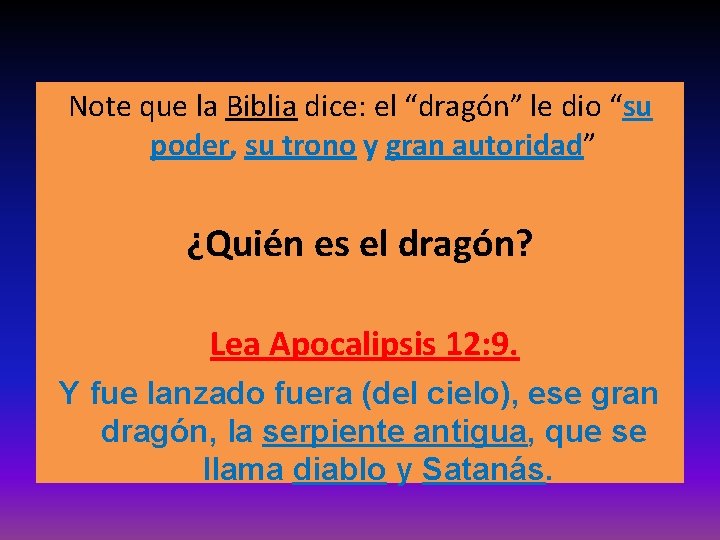 Note que la Biblia dice: el “dragón” le dio “su poder, su trono y gran autoridad”

¿Quién es el dragón?

Lea Apocalipsis 12:9.

Y fue lanzado fuera (del cielo), ese gran dragón, la serpiente antigua, que se llama diablo y Satanás.